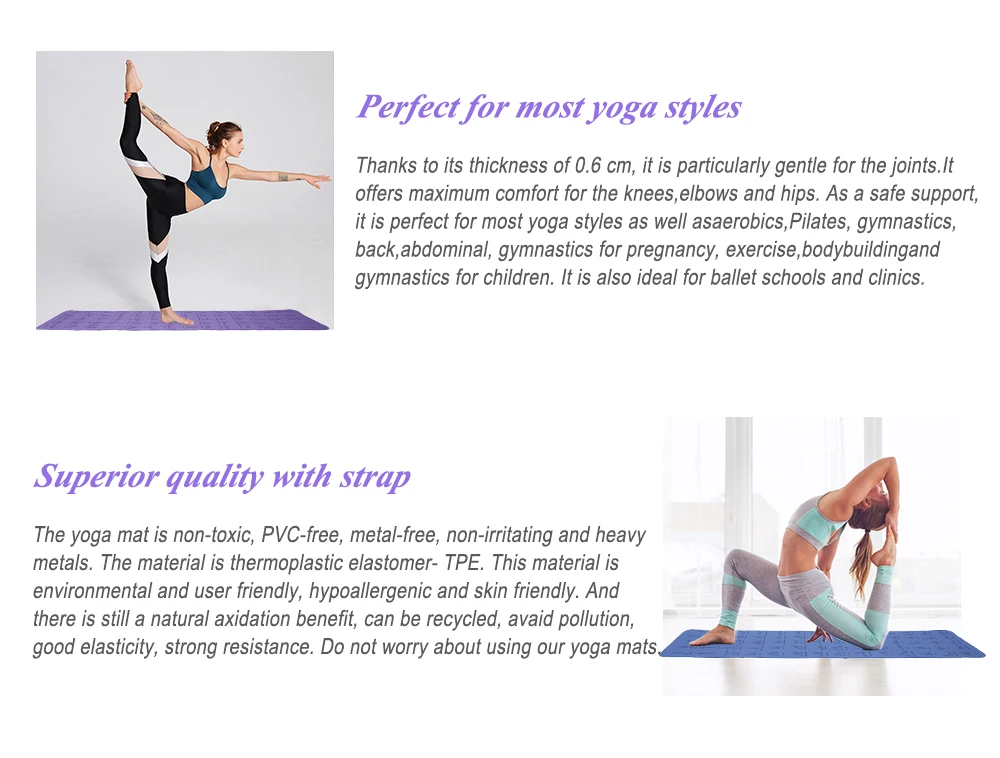 Perfect for most yoga styles

Thanks to its thickness of 0.6 cm, it is particularly gentle for the joints.It offers maximum comfort for the knees,elbows and hips. As a safe support, it is perfect for most yoga styles as well asaerobics,Pilates, gymnastics, back,abdominal, gymnastics for pregnancy, exercise,bodybuildingand gymnastics for children. It is also ideal for ballet schools and clinics.

Superior quality with strap

The yoga mat is non-toxic, PVC-free, metal-free, non-irritating and heavy metals. The material is thermoplastic elastomer- TPE. This material is environmental and user friendly, hypoallergenic and skin friendly. And there is still a natural axidation benefit, can be recycled, avaid pollution, good elasticity, strong resistance. Do not worry about using our yoga mats.